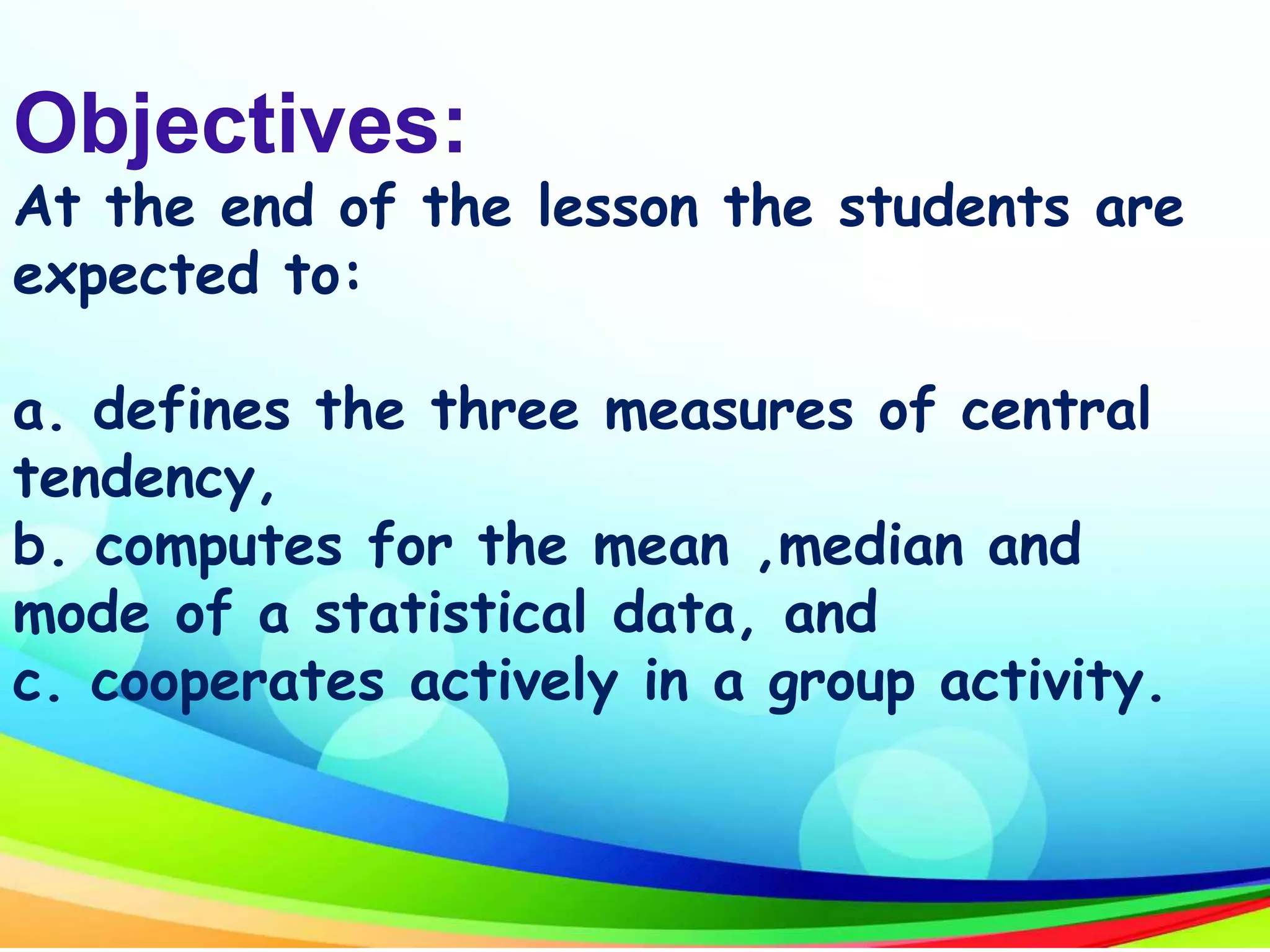 Objectives:
At the end of the lesson the students are expected to:

a. defines the three measures of central tendency,
b. computes for the mean ,median and mode of a statistical data, and
c. cooperates actively in a group activity.